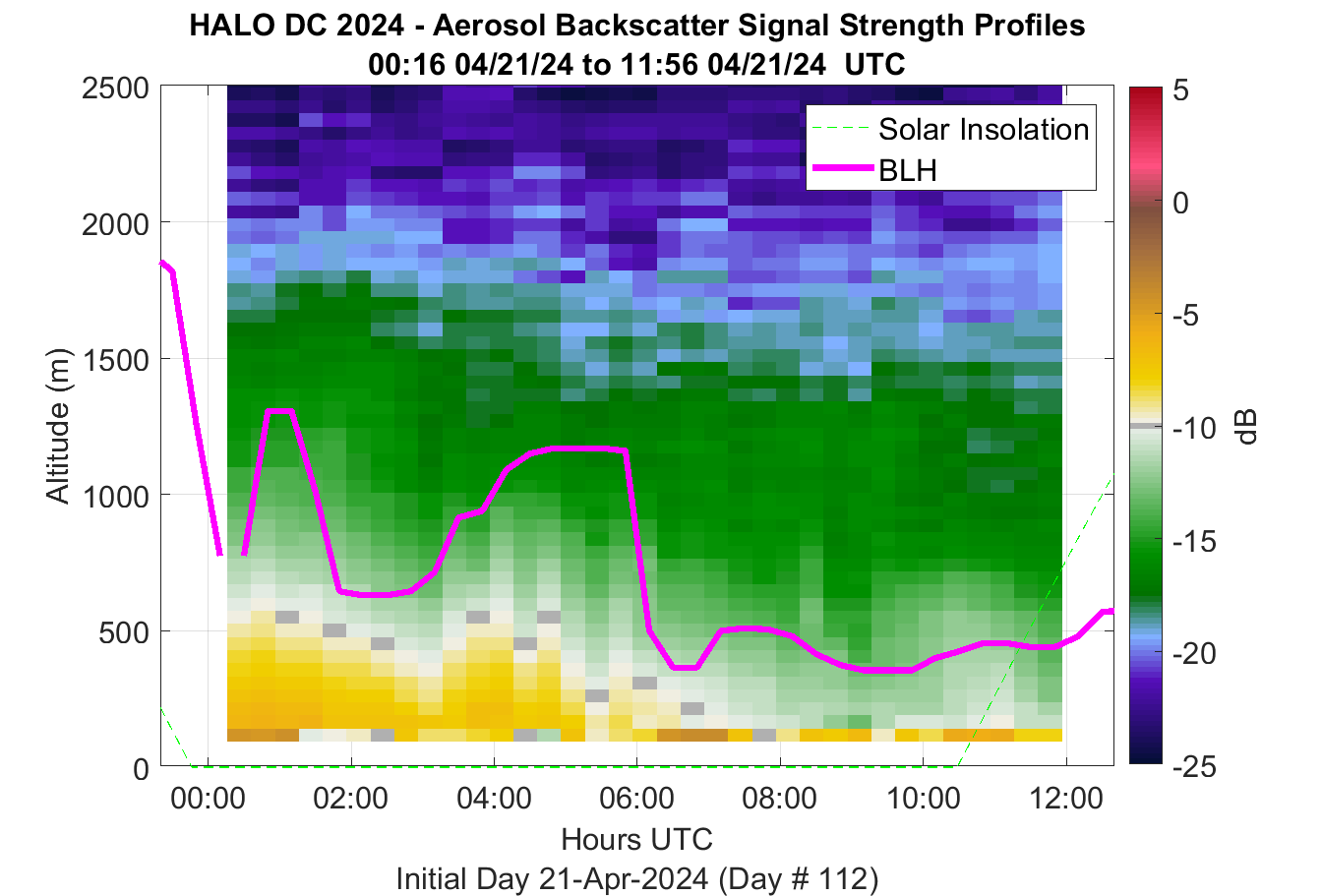 HALO DC 2024 - Aerosol Backscatter Signal Strength Profiles
00:16 04/21/24 to 11:56 04/21/24 UTC

Solar Insolation
BLH

Altitude (m)
2500
2000
1500
1000
500
0

00:00
02:00
04:00
06:00
08:00
10:00
12:00

Hours UTC
Initial Day 21-Apr-2024 (Day # 112)

5
0
-5
-10
-15
-20
-25
dB